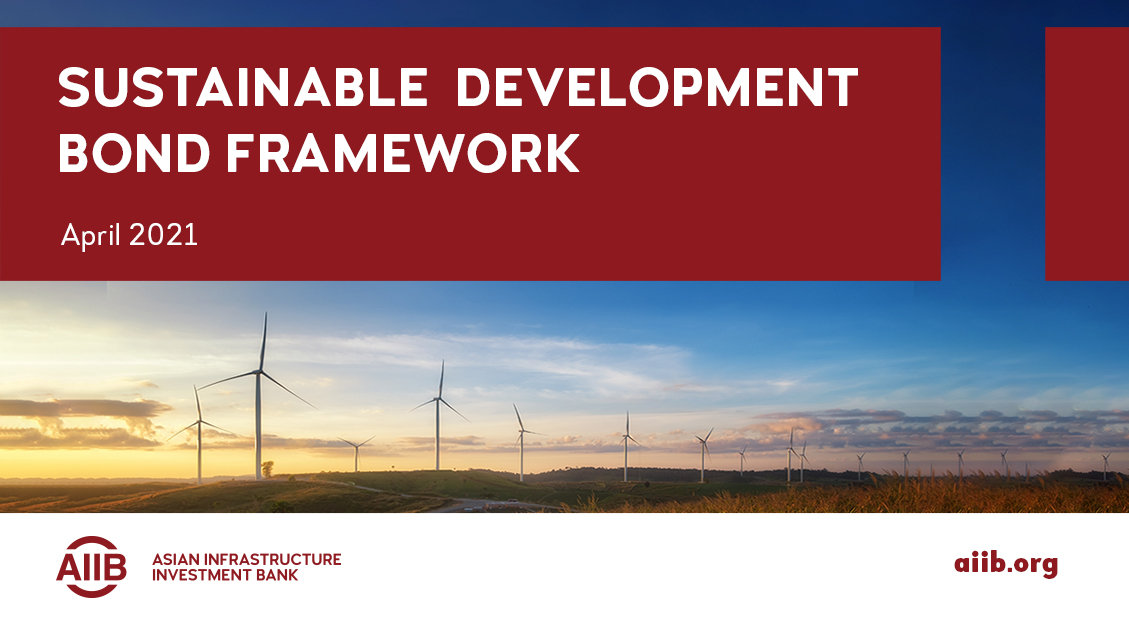 SUSTAINABLE DEVELOPMENT BOND FRAMEWORK

April 2021

AIIB ASIAN INFRASTRUCTURE INVESTMENT BANK

aiib.org